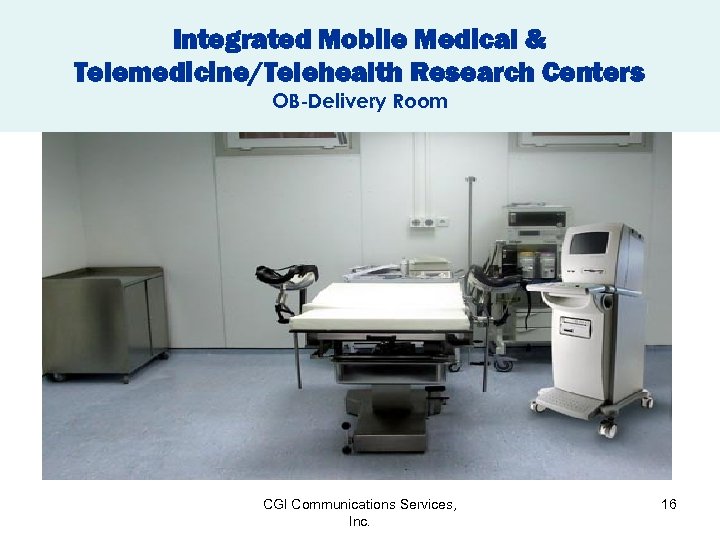 Integrated Mobile Medical & Telemedicine/Telehealth Research Centers
OB-Delivery Room

CGI Communications Services, Inc.

16